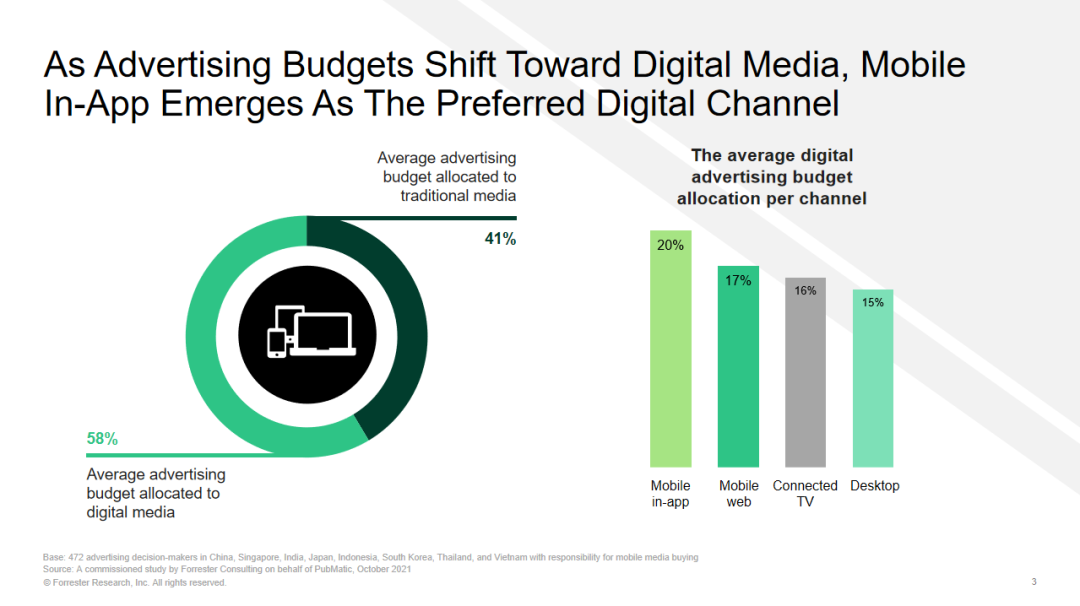 As Advertising Budgets Shift Toward Digital Media, Mobile In-App Emerges As The Preferred Digital Channel

Average advertising budget allocated to traditional media

41%

58%

Average advertising budget allocated to digital media

The average digital advertising budget allocation per channel

20%

17%

16%

15%

Mobile in-app

Mobile web

Connected TV

Desktop

Base: 472 advertising decision-makers in China, Singapore, India, Japan, Indonesia, South Korea, Thailand, and Vietnam with responsibility for mobile media buying
Source: A commissioned study by Forrester Consulting on behalf of PubMatic, October 2021
© Forrester Research, Inc. All rights reserved.

3